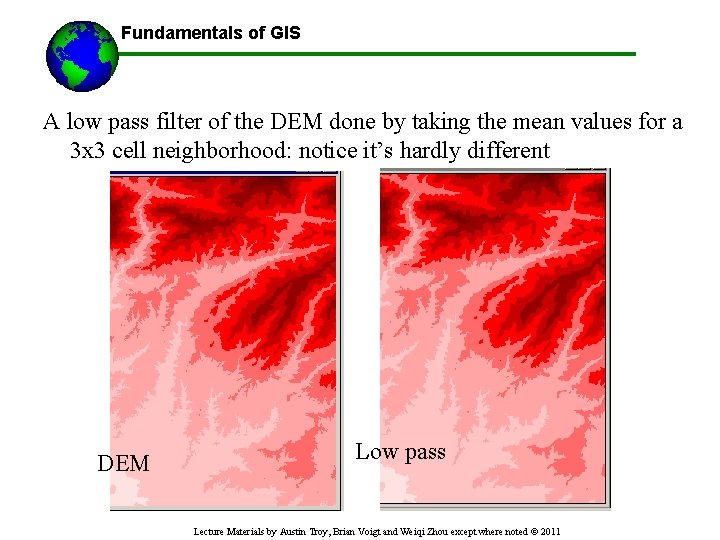 Fundamentals of GIS

A low pass filter of the DEM done by taking the mean values for a 3x3 cell neighborhood: notice it's hardly different

DEM

Low pass

Lecture Materials by Austin Troy, Brian Voigt and Weiqi Zhou except where noted © 2011